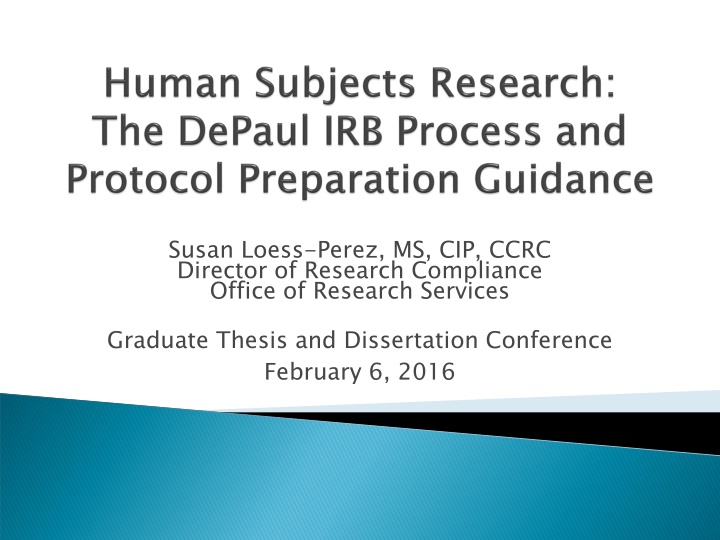 Human Subjects Research: The DePaul IRB Process and Protocol Preparation Guidance

Susan Loess-Perez, MS, CIP, CCRC
Director of Research Compliance
Office of Research Services

Graduate Thesis and Dissertation Conference
February 6, 2016